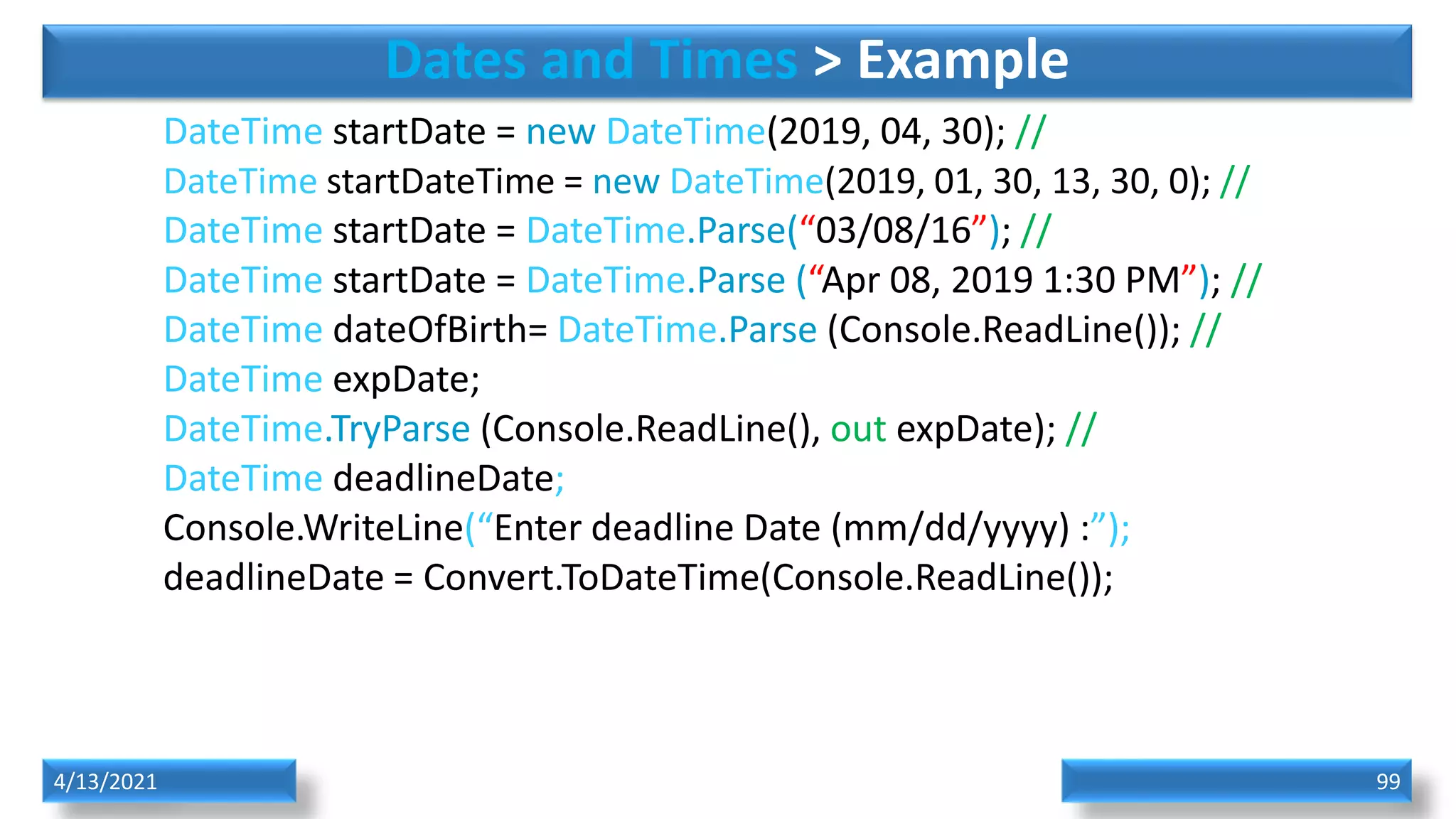 Dates and Times > Example

DateTime startDate = new DateTime(2019, 04, 30); //
DateTime startDateTime = new DateTime(2019, 01, 30, 13, 30, 0); //
DateTime startDate = DateTime.Parse(“03/08/16”); //
DateTime startDate = DateTime.Parse (“Apr 08, 2019 1:30 PM”); //
DateTime dateOfBirth= DateTime.Parse (Console.ReadLine()); //
DateTime expDate;
DateTime.TryParse (Console.ReadLine(), out expDate); //
DateTime deadlineDate;
Console.WriteLine(“Enter deadline Date (mm/dd/yyyy) :”);
deadlineDate = Convert.ToDateTime(Console.ReadLine());

4/13/2021

99